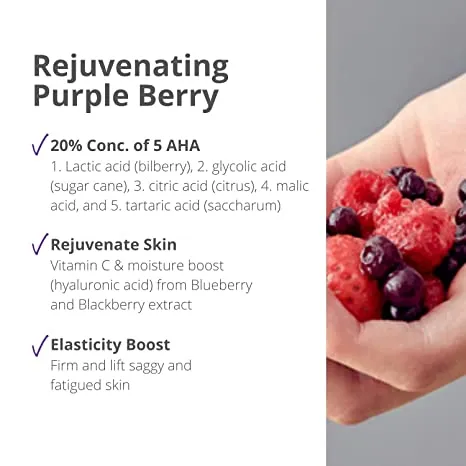 Rejuvenating Purple Berry

✓ 20% Conc. of 5 AHA
1. Lactic acid (bilberry), 2. glycolic acid (sugar cane), 3. citric acid (citrus), 4. malic acid, and 5. tartaric acid (saccharum)

✓ Rejuvenate Skin
Vitamin C & moisture boost (hyaluronic acid) from Blueberry and Blackberry extract

✓ Elasticity Boost
Firm and lift saggy and fatigued skin